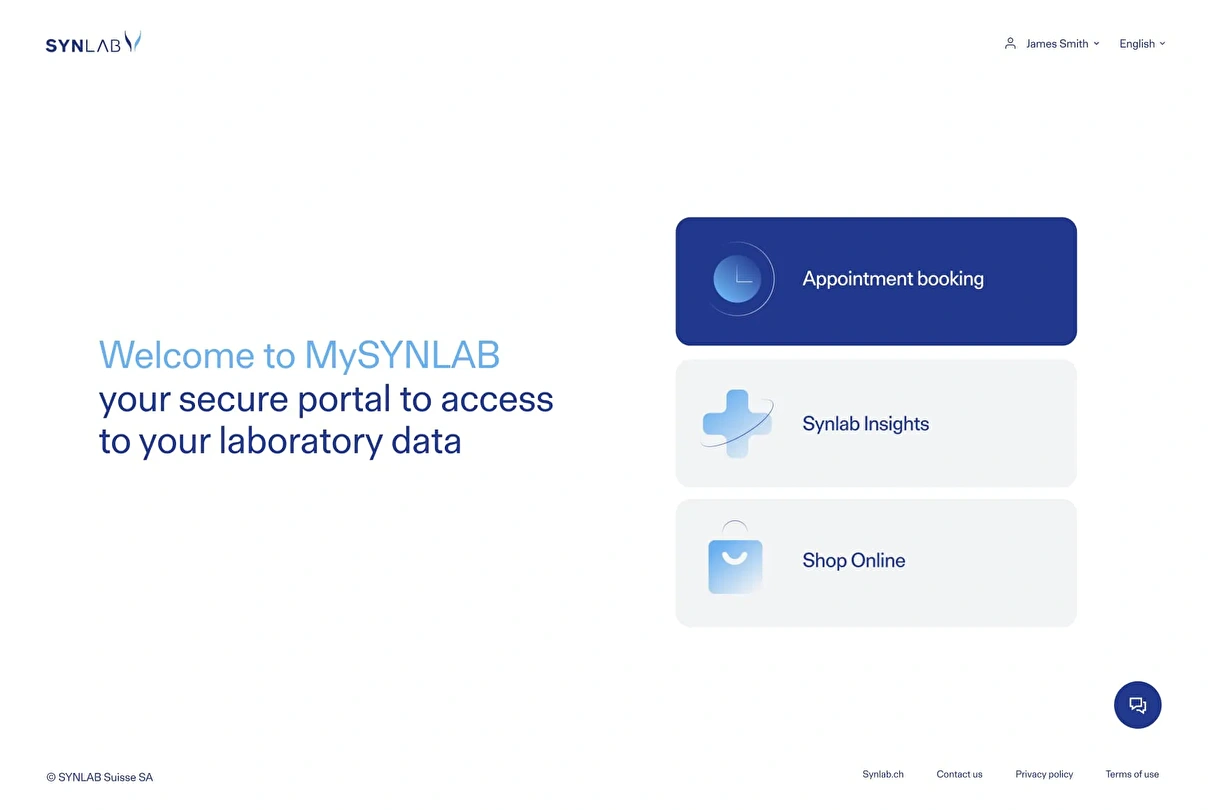 SYNLAB

James Smith English

Welcome to MySYNLAB
your secure portal to access to your laboratory data

Appointment booking

Synlab Insights

Shop Online

© SYNLAB Suisse SA

Synlab.ch Contact us Privacy policy Terms of use